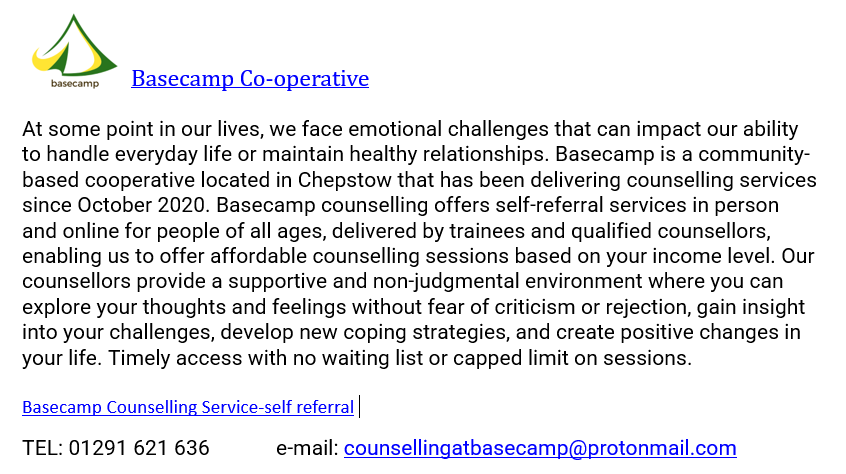 basecamp

Basecamp Co-operative

At some point in our lives, we face emotional challenges that can impact our ability to handle everyday life or maintain healthy relationships. Basecamp is a community-based cooperative located in Chepstow that has been delivering counselling services since October 2020. Basecamp counselling offers self-referral services in person and online for people of all ages, delivered by trainees and qualified counsellors, enabling us to offer affordable counselling sessions based on your income level. Our counsellors provide a supportive and non-judgmental environment where you can explore your thoughts and feelings without fear of criticism or rejection, gain insight into your challenges, develop new coping strategies, and create positive changes in your life. Timely access with no waiting list or capped limit on sessions.

Basecamp Counselling Service-self referral

TEL: 01291 621 636 e-mail: counsellingatbasecamp@protonmail.com